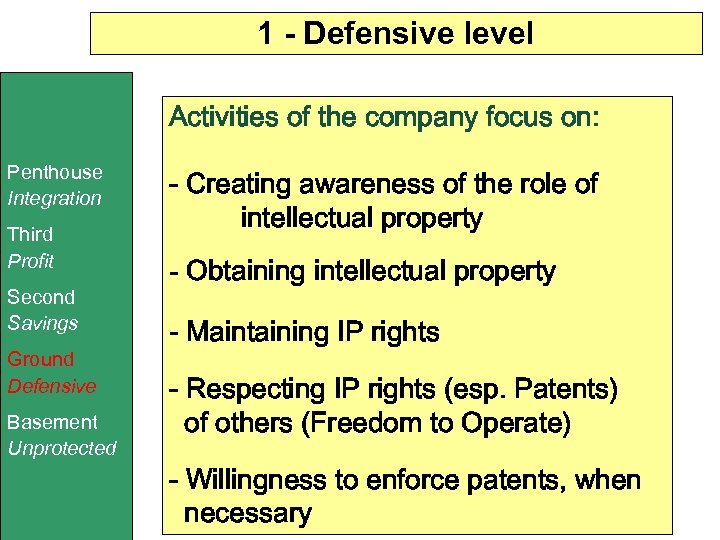 1 - Defensive level

Penthouse
Integration
Third
Profit
Second
Savings
Ground
Defensive
Basement
Unprotected

Activities of the company focus on:

- Creating awareness of the role of intellectual property

- Obtaining intellectual property

- Maintaining IP rights

- Respecting IP rights (esp. Patents) of others (Freedom to Operate)

- Willingness to enforce patents, when necessary